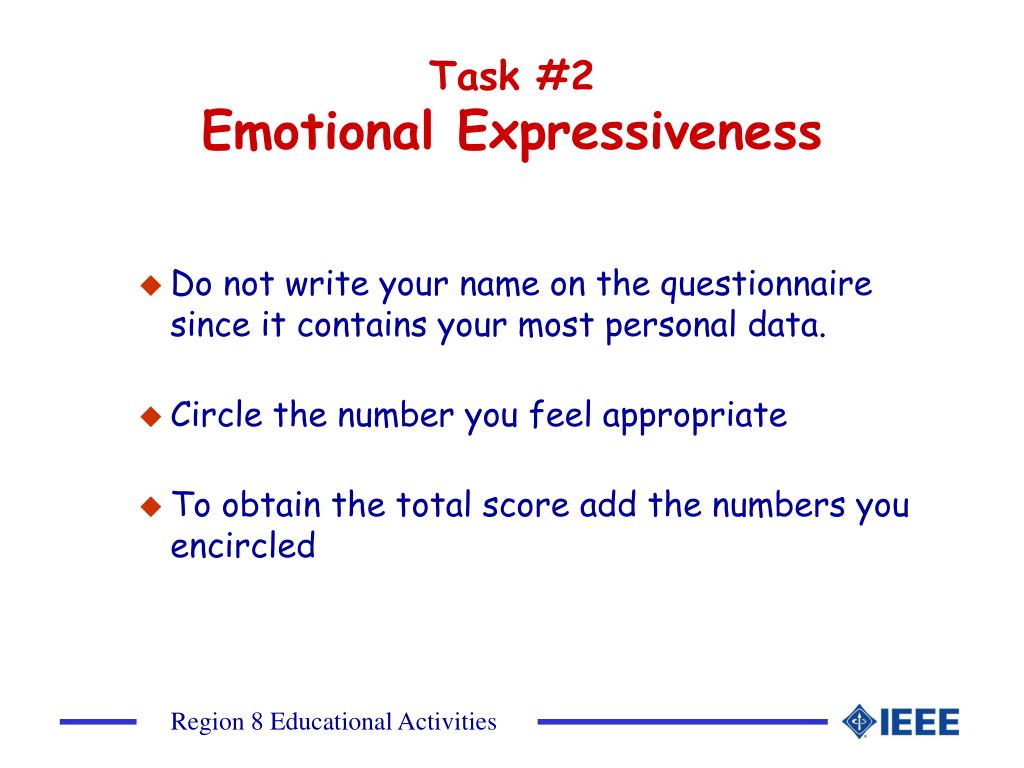 Task #2
Emotional Expressiveness

Do not write your name on the questionnaire since it contains your most personal data.

Circle the number you feel appropriate

To obtain the total score add the numbers you encircled

Region 8 Educational Activities

IEEE